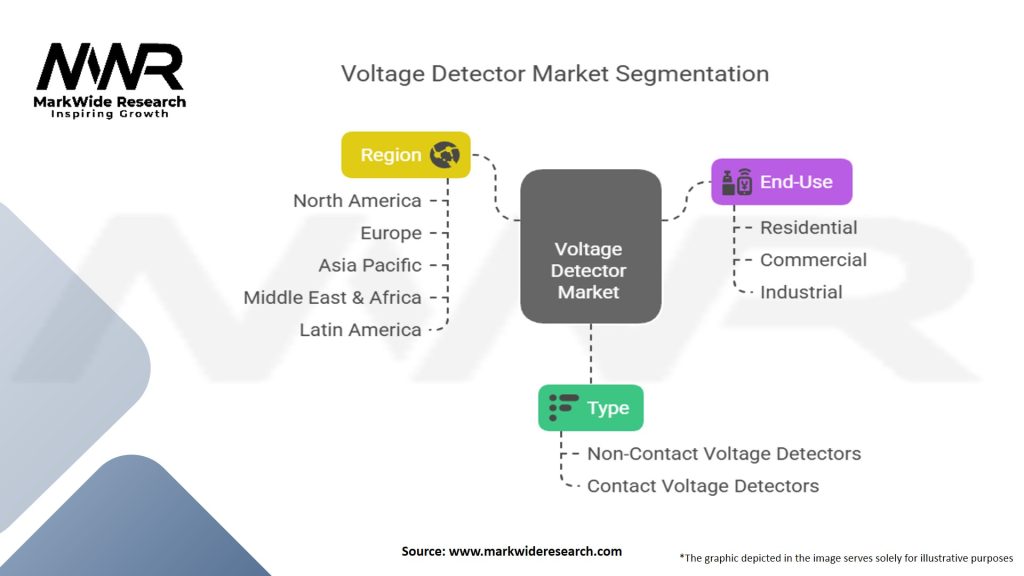 MWR
MarkWide Research
Inspiring Growth

Voltage Detector Market Segmentation

Region
North America
Europe
Asia Pacific
Middle East & Africa
Latin America

Voltage Detector Market

End-Use
Residential
Commercial
Industrial

Type
Non-Contact Voltage Detectors
Contact Voltage Detectors

Source: www.markwideresearch.com

*The graphic depicted in the image serves solely for illustrative purposes